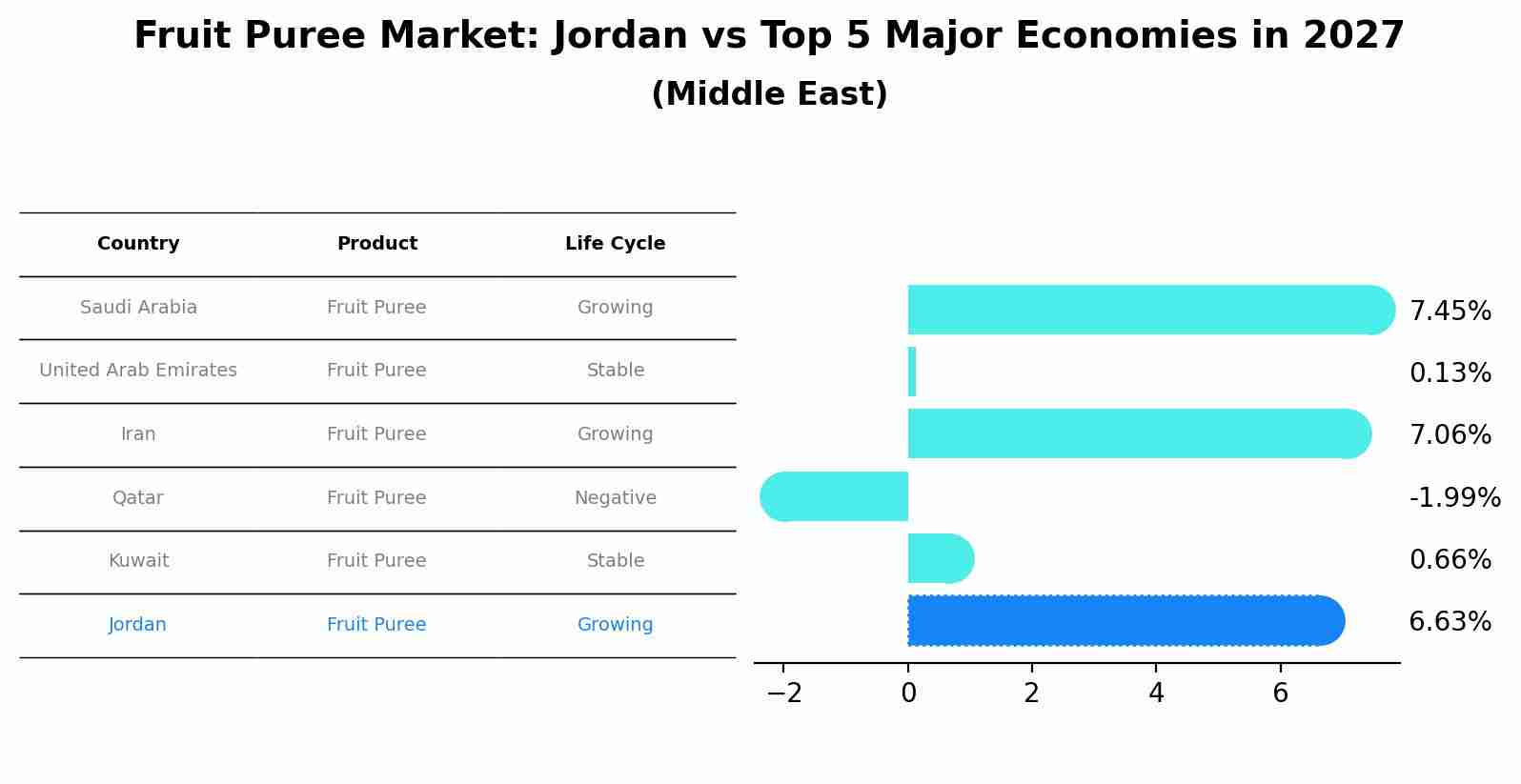 Fruit Puree Market: Jordan vs Top 5 Major Economies in 2027
(Middle East)

| Country | Product | Life Cycle |
|---|---|---|
| Saudi Arabia | Fruit Puree | Growing |
| United Arab Emirates | Fruit Puree | Stable |
| Iran | Fruit Puree | Growing |
| Qatar | Fruit Puree | Negative |
| Kuwait | Fruit Puree | Stable |
| Jordan | Fruit Puree | Growing |

7.45%
0.13%
7.06%
-1.99%
0.66%
6.63%

−2 0 2 4 6